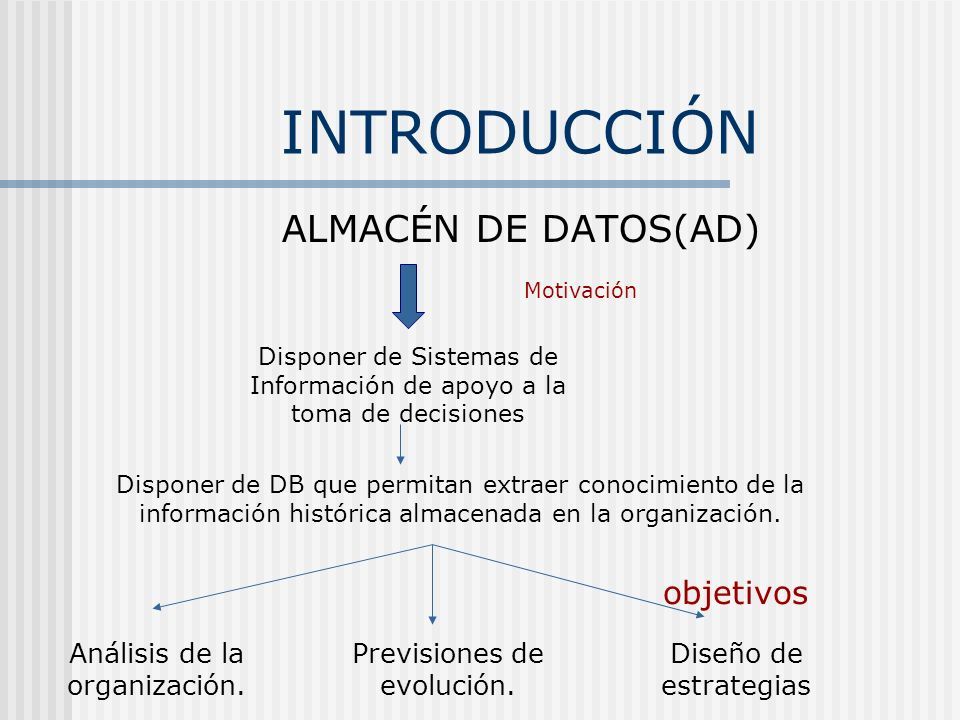 INTRODUCCIÓN

ALMACÉN DE DATOS(AD)

Motivación

Disponer de Sistemas de Información de apoyo a la toma de decisiones

Disponer de DB que permitan extraer conocimiento de la información histórica almacenada en la organización.

objetivos

Análisis de la organización.

Previsiones de evolución.

Diseño de estrategias